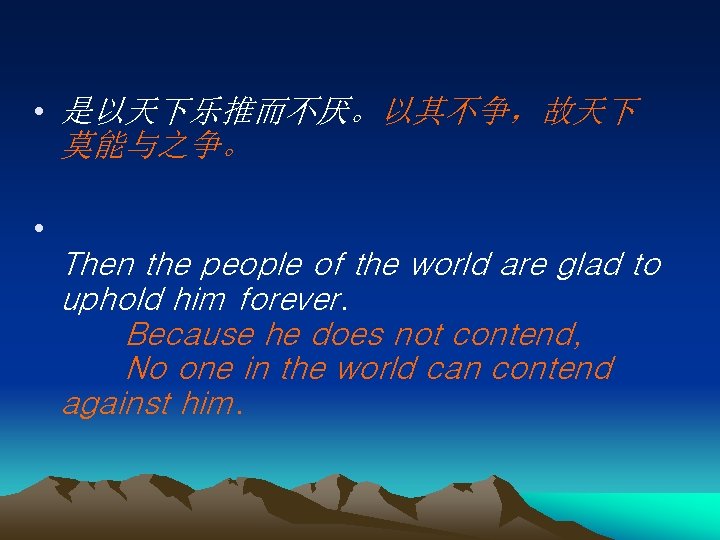 • 是以天下乐推而不厌。以其不争，故天下莫能与之争。

•
Then the people of the world are glad to uphold him forever.
Because he does not contend,
No one in the world can contend against him.